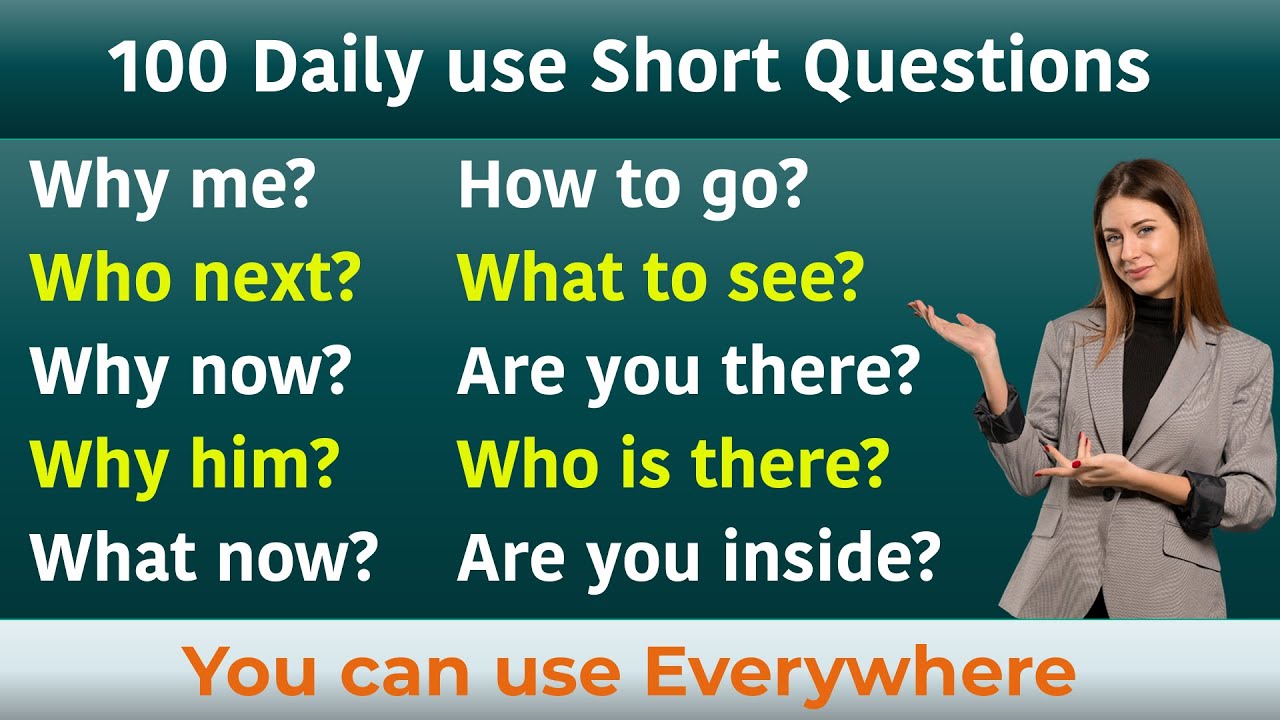 100 Daily use Short Questions

Why me?
Who next?
Why now?
Why him?
What now?

How to go?
What to see?
Are you there?
Who is there?
Are you inside?

You can use Everywhere